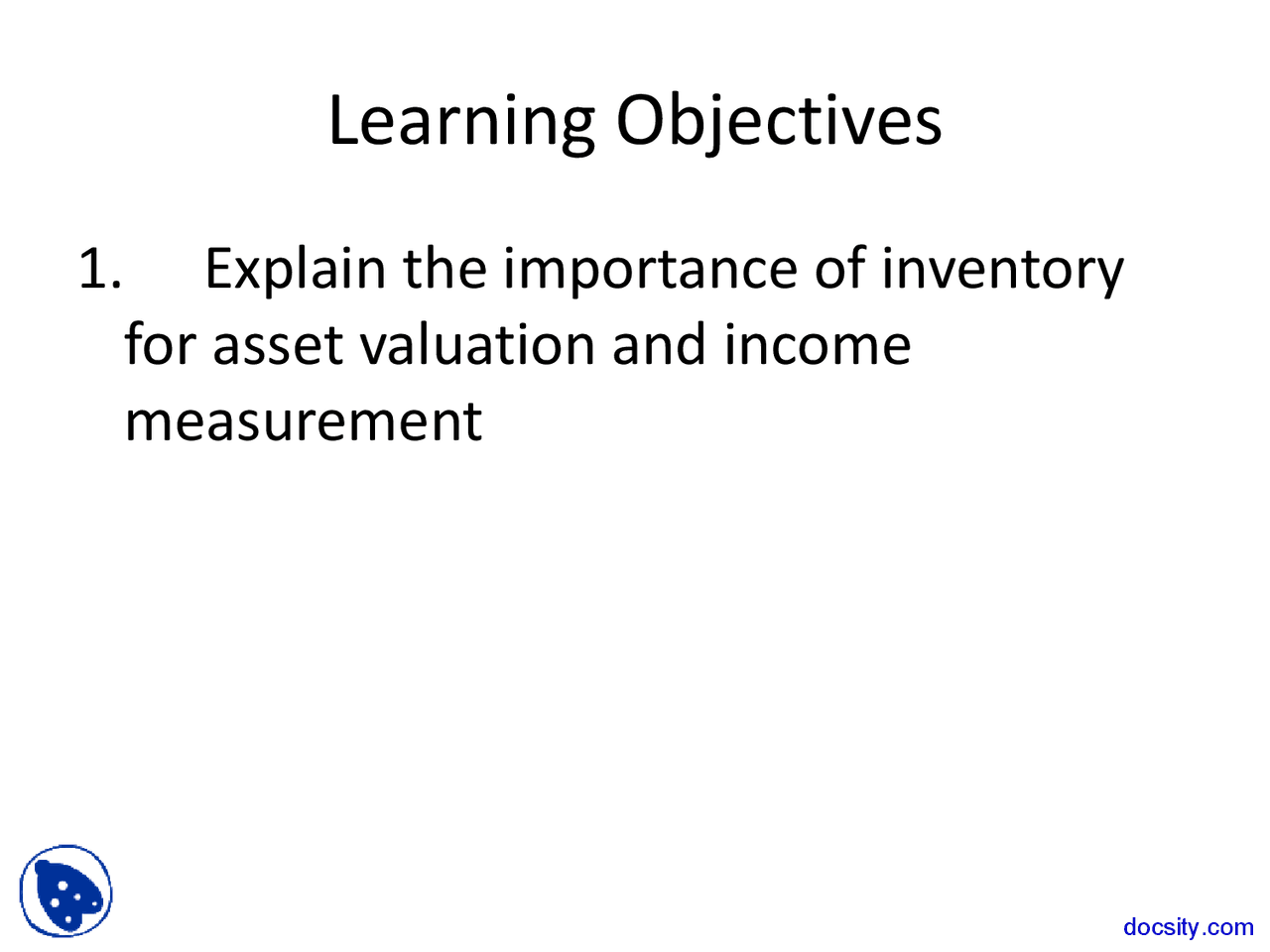 Learning Objectives

1. Explain the importance of inventory for asset valuation and income measurement

docsity.com